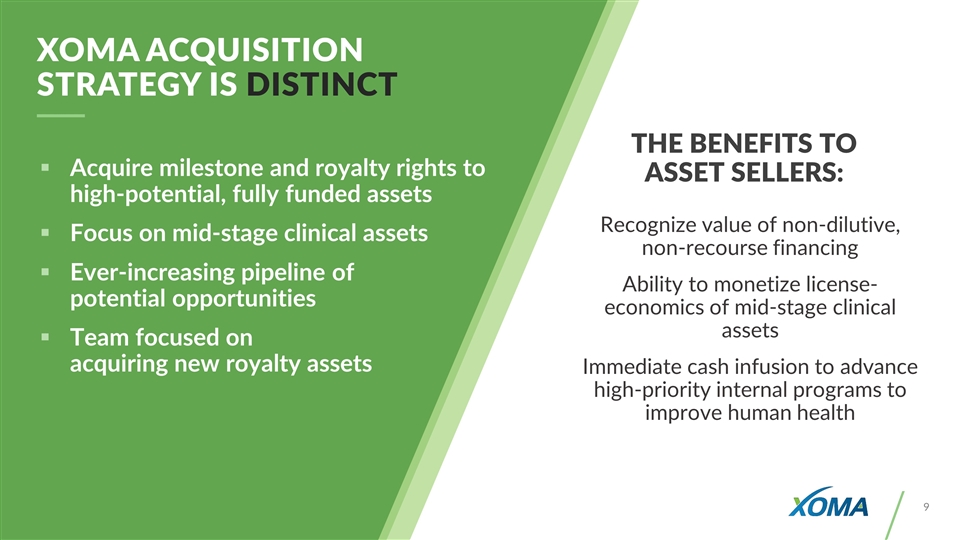 XOMA ACQUISITION STRATEGY IS DISTINCT

▪ Acquire milestone and royalty rights to high-potential, fully funded assets
▪ Focus on mid-stage clinical assets
▪ Ever-increasing pipeline of potential opportunities
▪ Team focused on acquiring new royalty assets

THE BENEFITS TO ASSET SELLERS:

Recognize value of non-dilutive, non-recourse financing

Ability to monetize license-economics of mid-stage clinical assets

Immediate cash infusion to advance high-priority internal programs to improve human health

XOMA

9